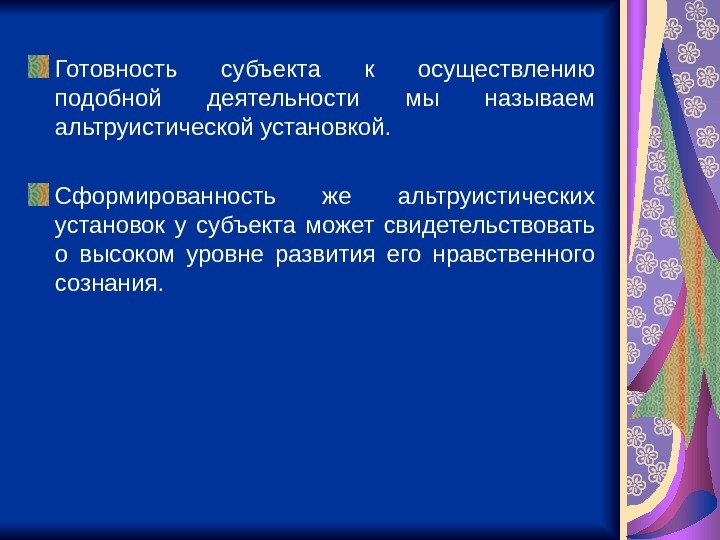 Готовность субъекта к осуществлению подобной деятельности мы называем альтруистической установкой.

Сформированность же альтруистических установок у субъекта может свидетельствовать о высоком уровне развития его нравственного сознания.